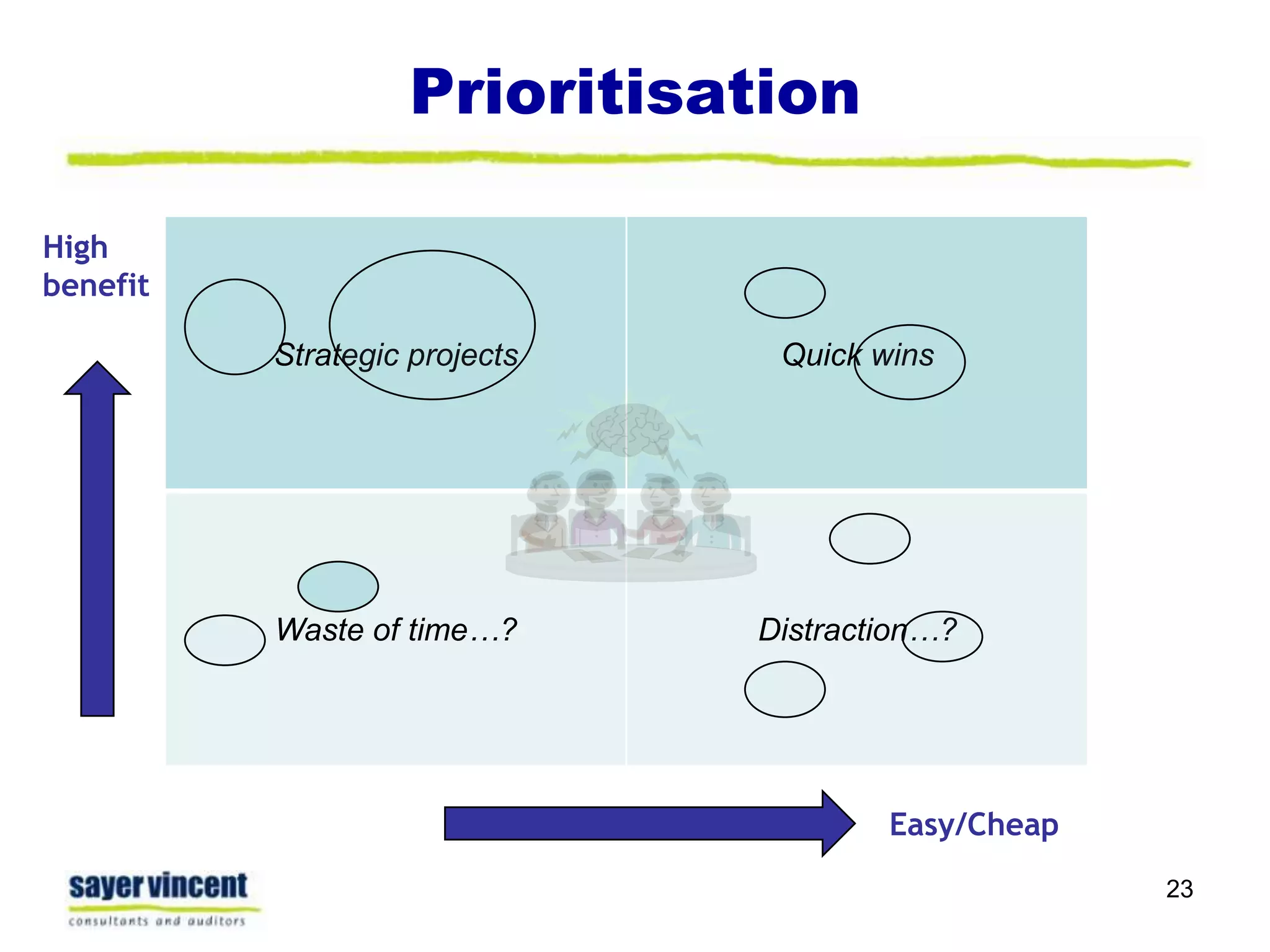 Prioritisation

High benefit

Strategic projects

Quick wins

Waste of time…?

Distraction…?

Easy/Cheap

sayer vincent
consultants and auditors

23